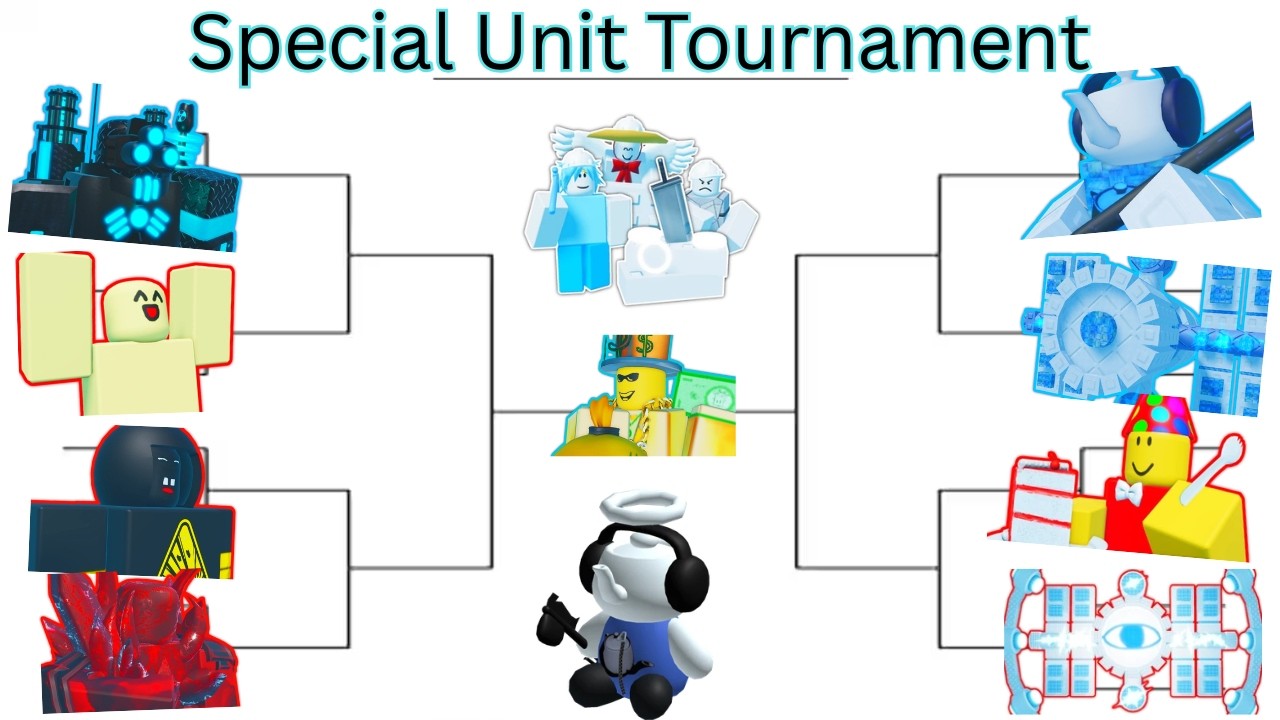 Special Unit Tournament